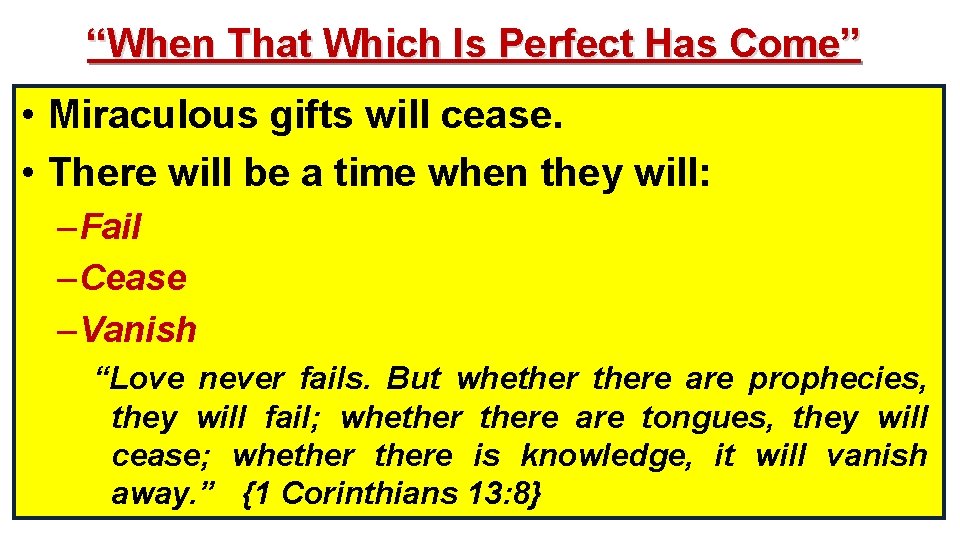 “When That Which Is Perfect Has Come”

• Miraculous gifts will cease.
• There will be a time when they will:
– Fail
– Cease
– Vanish

“Love never fails. But whether there are prophecies, they will fail; whether there are tongues, they will cease; whether there is knowledge, it will vanish away.” {1 Corinthians 13:8}